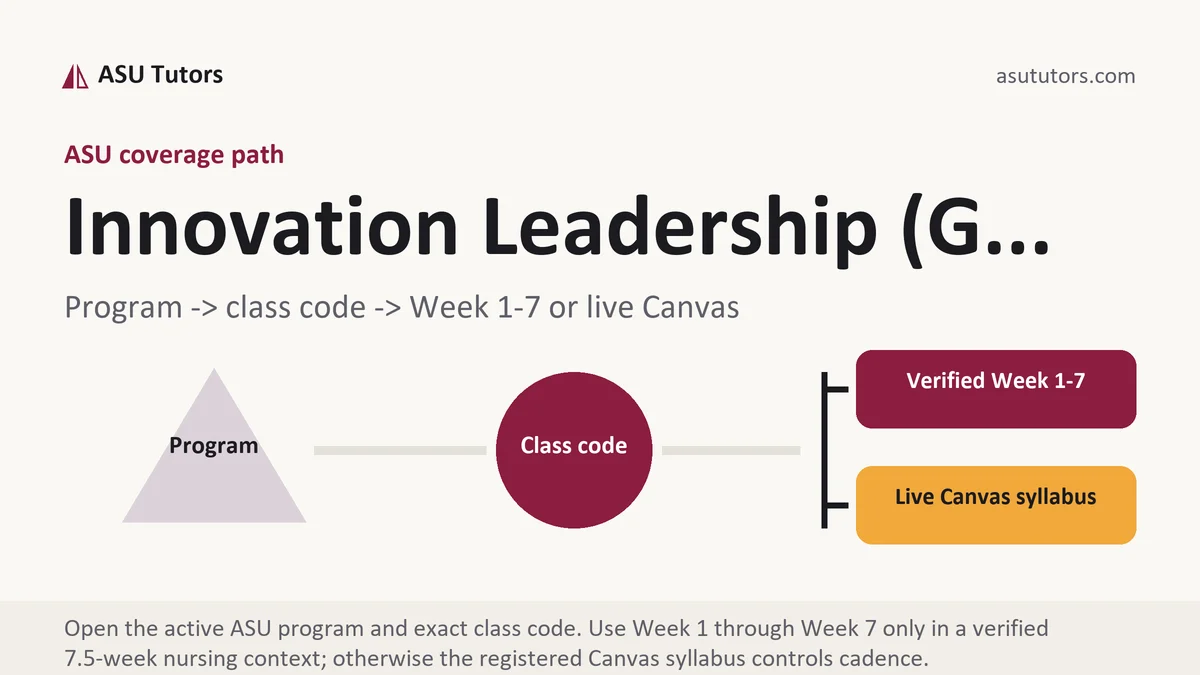 ASU Tutors

asututors.com

ASU coverage path

Innovation Leadership (G...

Program -> class code -> Week 1-7 or live Canvas

Program

Class code

Verified Week 1-7

Live Canvas syllabus

Open the active ASU program and exact class code. Use Week 1 through Week 7 only in a verified 7.5-week nursing context; otherwise the registered Canvas syllabus controls cadence.